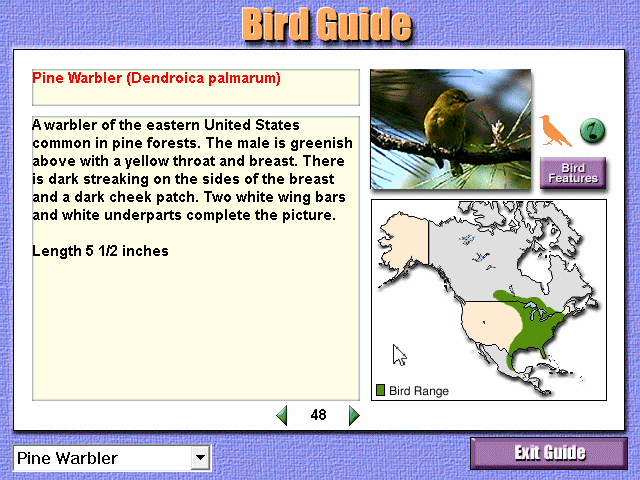 Bird Guide

Pine Warbler (Dendroica palmarum)

A warbler of the eastern United States common in pine forests. The male is greenish above with a yellow throat and breast. There is dark streaking on the sides of the breast and a dark cheek patch. Two white wing bars and white underparts complete the picture.

Length 5 1/2 inches

Bird Features

Bird Range

48

Pine Warbler

Exit Guide